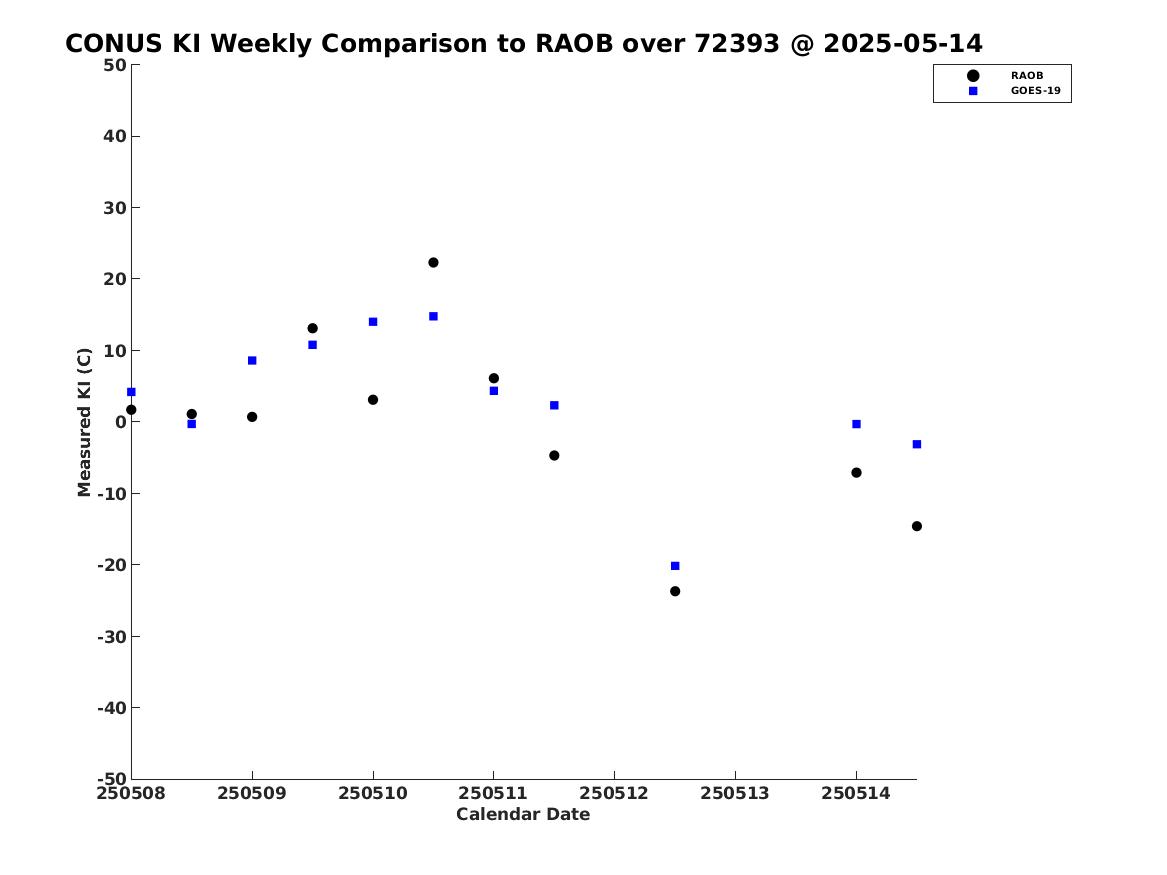 CONUS KI Weekly Comparison to RAOB over 72393 @ 2025-05-14

RAOB
GOES-19

Measured KI (C)

50
40
30
20
10
0
-10
-20
-30
-40
-50

250508 250509 250510 250511 250512 250513 250514

Calendar Date